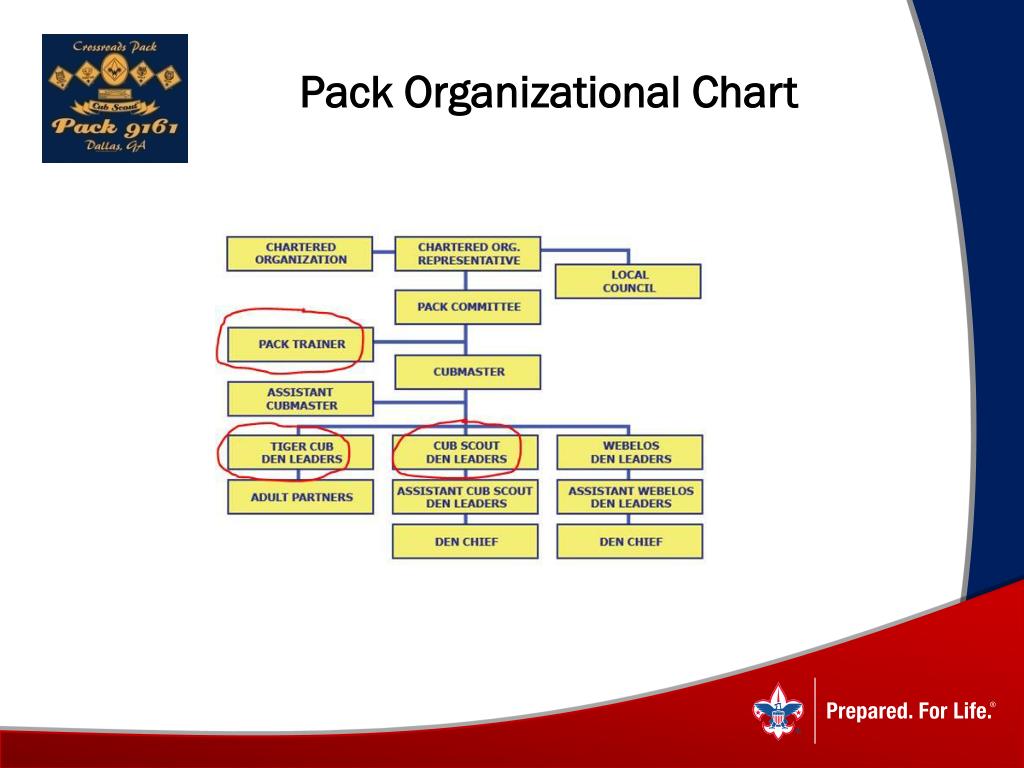 Crossroads Pack
Cub Scout
Pack 9161
Dallas, GA

Pack Organizational Chart

CHARTERED ORGANIZATION
CHARTERED ORG. REPRESENTATIVE
LOCAL COUNCIL
PACK COMMITTEE
PACK TRAINER
CUBMASTER
ASSISTANT CUBMASTER
TIGER CUB DEN LEADERS
CUB SCOUT DEN LEADERS
WEBELOS DEN LEADERS
ADULT PARTNERS
ASSISTANT CUB SCOUT DEN LEADERS
ASSISTANT WEBELOS DEN LEADERS
DEN CHIEF
DEN CHIEF

Prepared. For Life.®